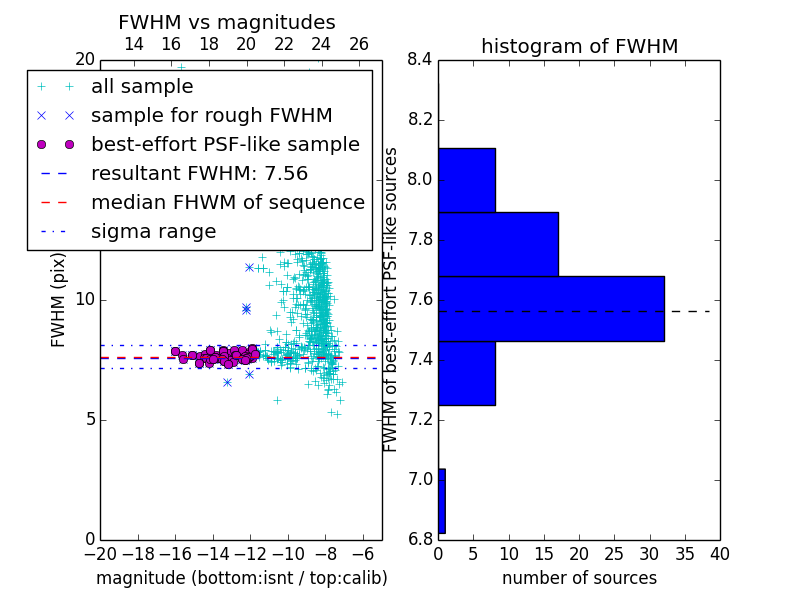 FWHM vs magnitudes

14 16 18 20 22 24 26

20

all sample

sample for rough FWHM

best-effort PSF-like sample

resultant FWHM: 7.56

median FHWM of sequence

sigma range

FWHM (pix)

10

5

0

−20 −18 −16 −14 −12 −10 −8 −6

magnitude (bottom:isnt / top:calib)

histogram of FWHM

8.4

8.2

8.0

7.8

7.6

7.4

7.2

7.0

6.8

FWHM of best-effort PSF-like sources

0 5 10 15 20 25 30 35 40

number of sources